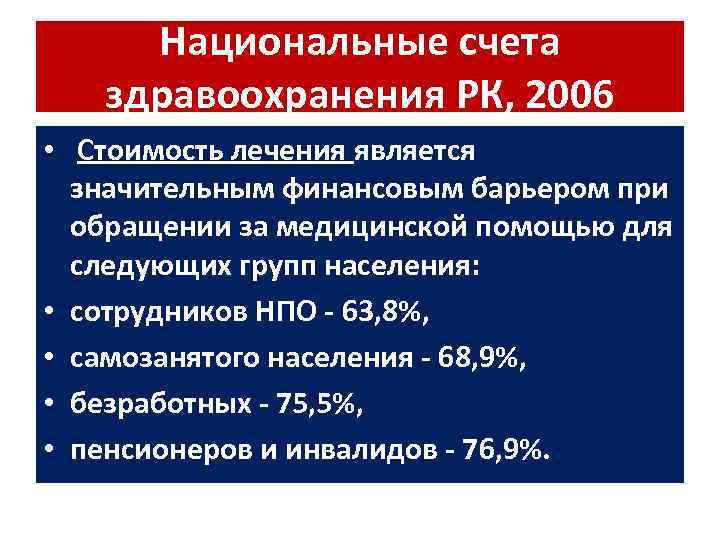 Национальные счета здравоохранения РК, 2006

• Стоимость лечения является значительным финансовым барьером при обращении за медицинской помощью для следующих групп населения:
• сотрудников НПО - 63,8%,
• самозанятого населения - 68,9%,
• безработных - 75,5%,
• пенсионеров и инвалидов - 76,9%.